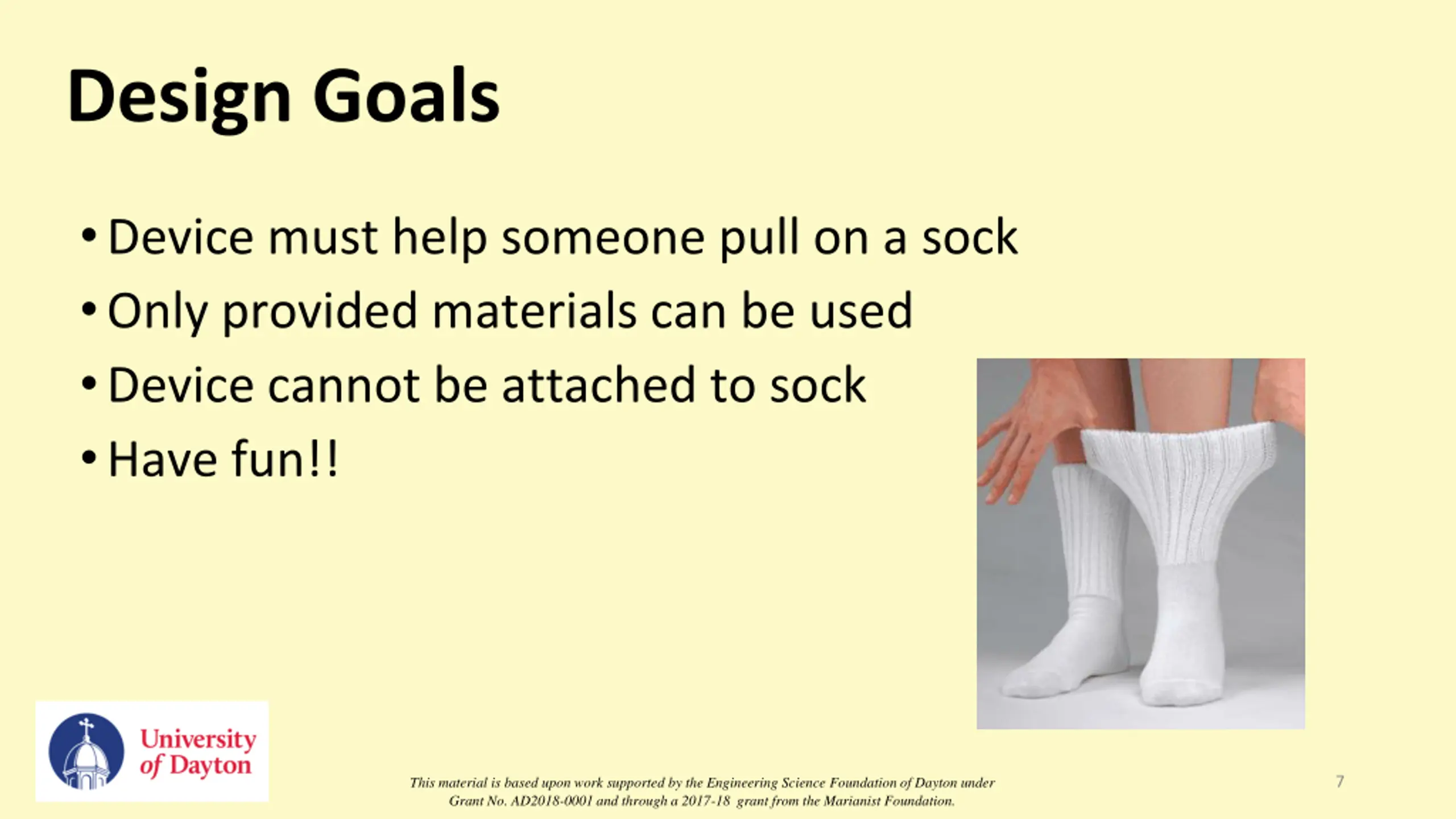 Design Goals

• Device must help someone pull on a sock
• Only provided materials can be used
• Device cannot be attached to sock
• Have fun!!

University of Dayton

This material is based upon work supported by the Engineering Science Foundation of Dayton under Grant No. AD2018-0001 and through a 2017-18 grant from the Marianist Foundation.

7